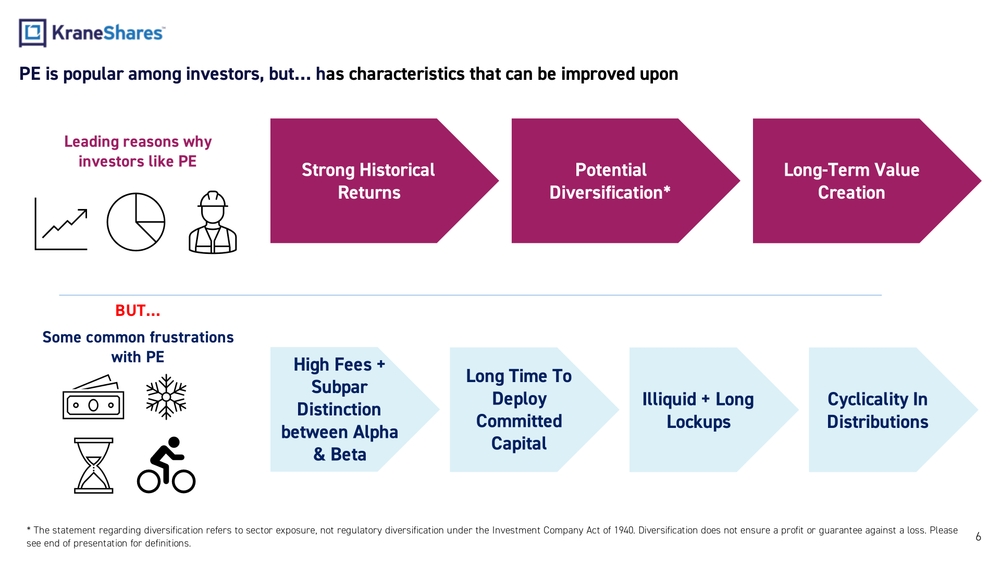 KraneShares

PE is popular among investors, but… has characteristics that can be improved upon

Leading reasons why investors like PE

Strong Historical Returns

Potential Diversification*

Long-Term Value Creation

BUT…

Some common frustrations with PE

High Fees + Subpar Distinction between Alpha & Beta

Long Time To Deploy Committed Capital

Illiquid + Long Lockups

Cyclicality In Distributions

* The statement regarding diversification refers to sector exposure, not regulatory diversification under the Investment Company Act of 1940. Diversification does not ensure a profit or guarantee against a loss. Please see end of presentation for definitions.

6